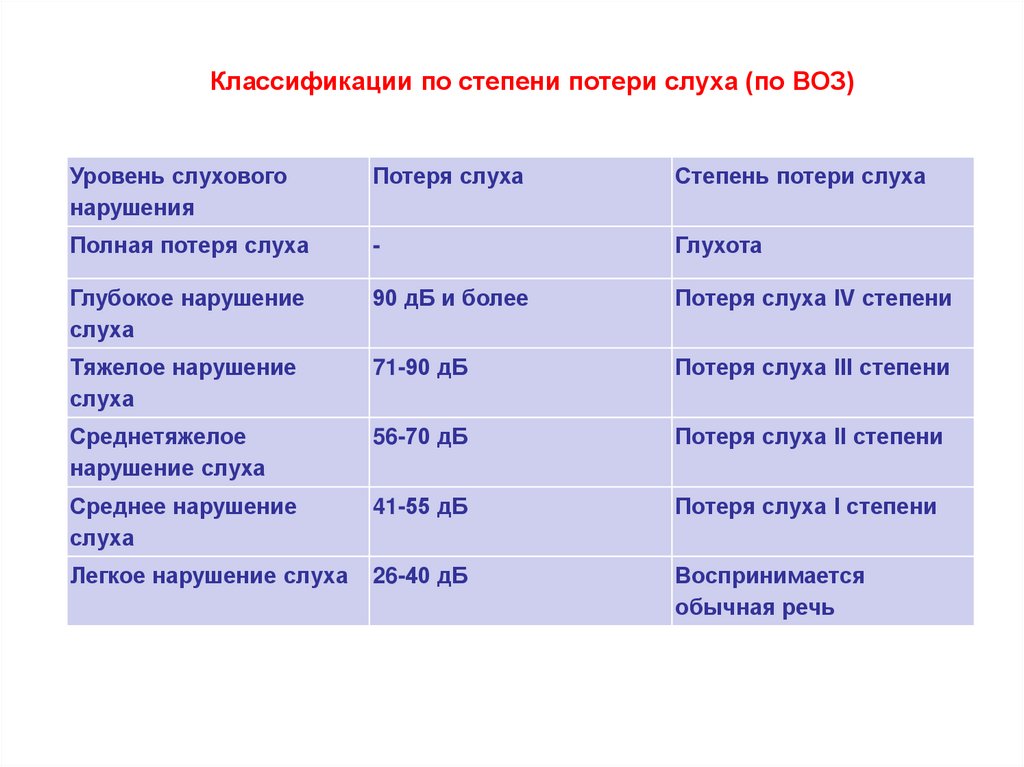 Классификации по степени потери слуха (по ВОЗ)

| Уровень слухового нарушения | Потеря слуха | Степень потери слуха |
|---|---|---|
| Полная потеря слуха | - | Глухота |
| Глубокое нарушение слуха | 90 дБ и более | Потеря слуха IV степени |
| Тяжелое нарушение слуха | 71-90 дБ | Потеря слуха III степени |
| Среднетяжелое нарушение слуха | 56-70 дБ | Потеря слуха II степени |
| Среднее нарушение слуха | 41-55 дБ | Потеря слуха I степени |
| Легкое нарушение слуха | 26-40 дБ | Воспринимается обычная речь |